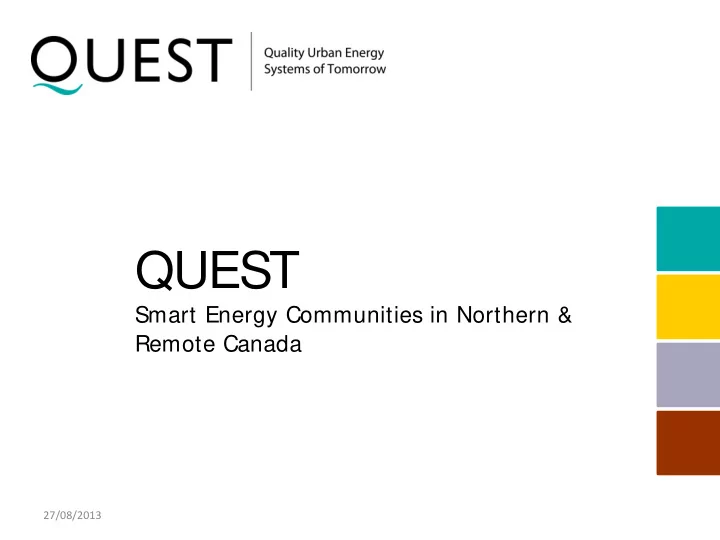 QUEST

Quality Urban Energy
Systems of Tomorrow

QUEST

Smart Energy Communities in Northern & Remote Canada

27/08/2013